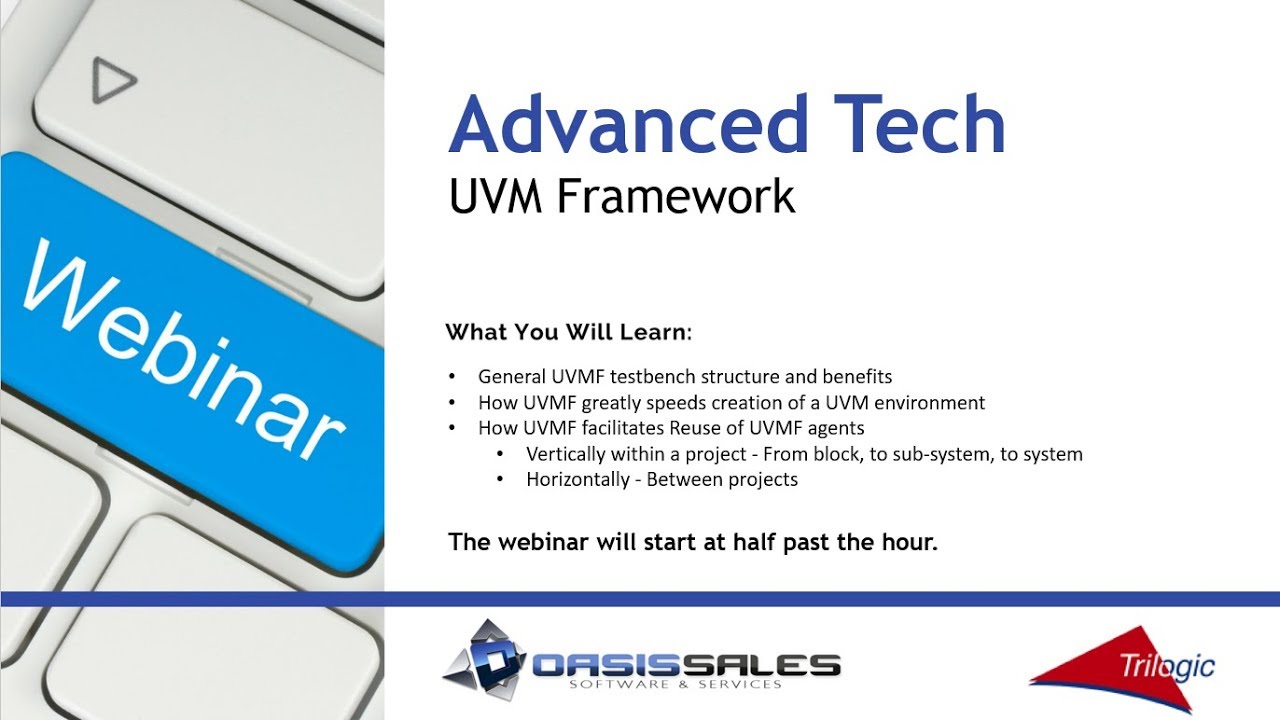 Webinar

Advanced Tech
UVM Framework

What You Will Learn:

• General UVMF testbench structure and benefits
• How UVMF greatly speeds creation of a UVM environment
• How UVMF facilitates Reuse of UVMF agents
  • Vertically within a project - From block, to sub-system, to system
  • Horizontally - Between projects

The webinar will start at half past the hour.

OASISSALES
SOFTWARE & SERVICES

Trilogic